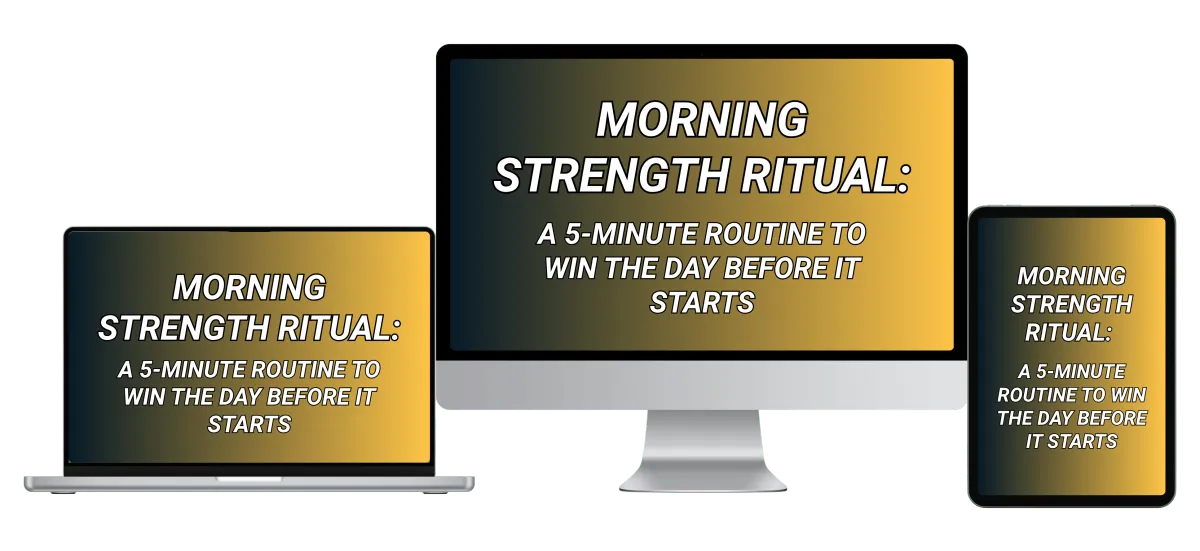 MORNING STRENGTH RITUAL:

A 5-MINUTE ROUTINE TO WIN THE DAY BEFORE IT STARTS

MORNING STRENGTH RITUAL:

A 5-MINUTE ROUTINE TO WIN THE DAY BEFORE IT STARTS

MORNING STRENGTH RITUAL:

A 5-MINUTE ROUTINE TO WIN THE DAY BEFORE IT STARTS